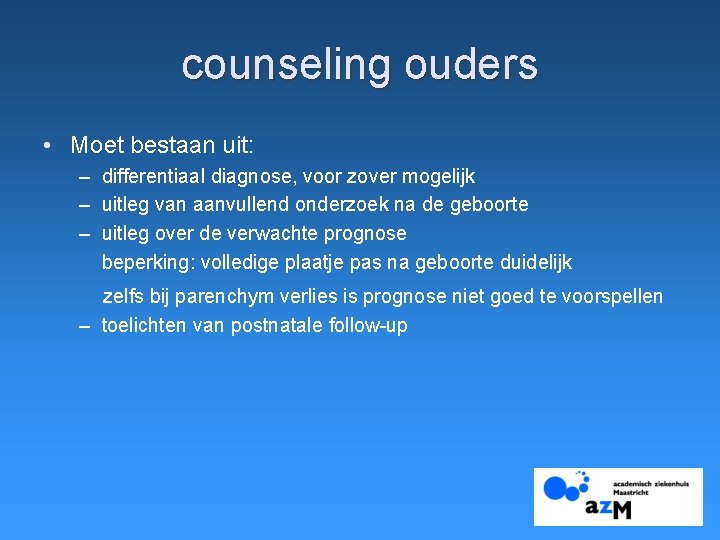 counseling ouders

• Moet bestaan uit:
– differentiaal diagnose, voor zover mogelijk
– uitleg van aanvullend onderzoek na de geboorte
– uitleg over de verwachte prognose
beperking: volledige plaatje pas na geboorte duidelijk
zelfs bij parenchym verlies is prognose niet goed te voorspellen
– toelichten van postnatale follow-up

academisch ziekenhuis Maastricht
azM